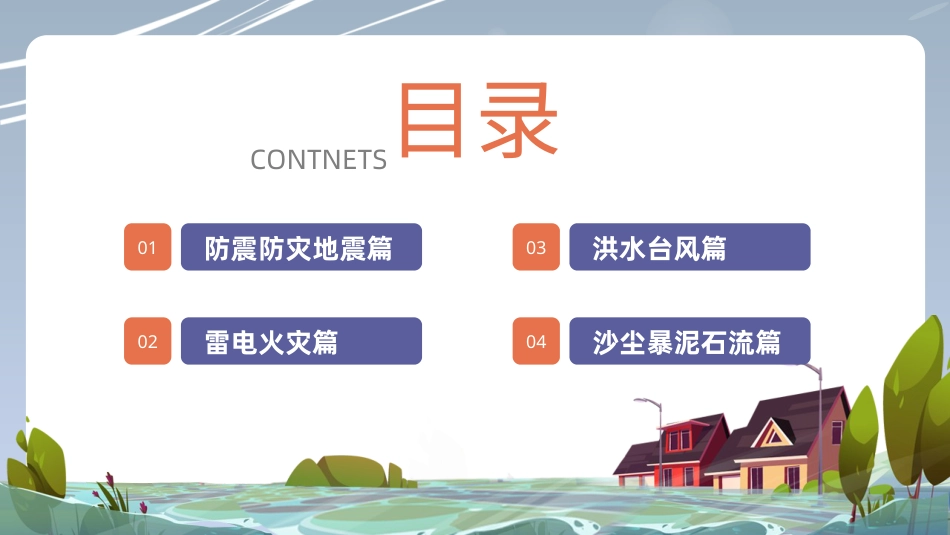 CONTNETS 目录

01 防震防灾地震篇

02 雷电火灾篇

03 洪水台风篇

04 沙尘暴泥石流篇